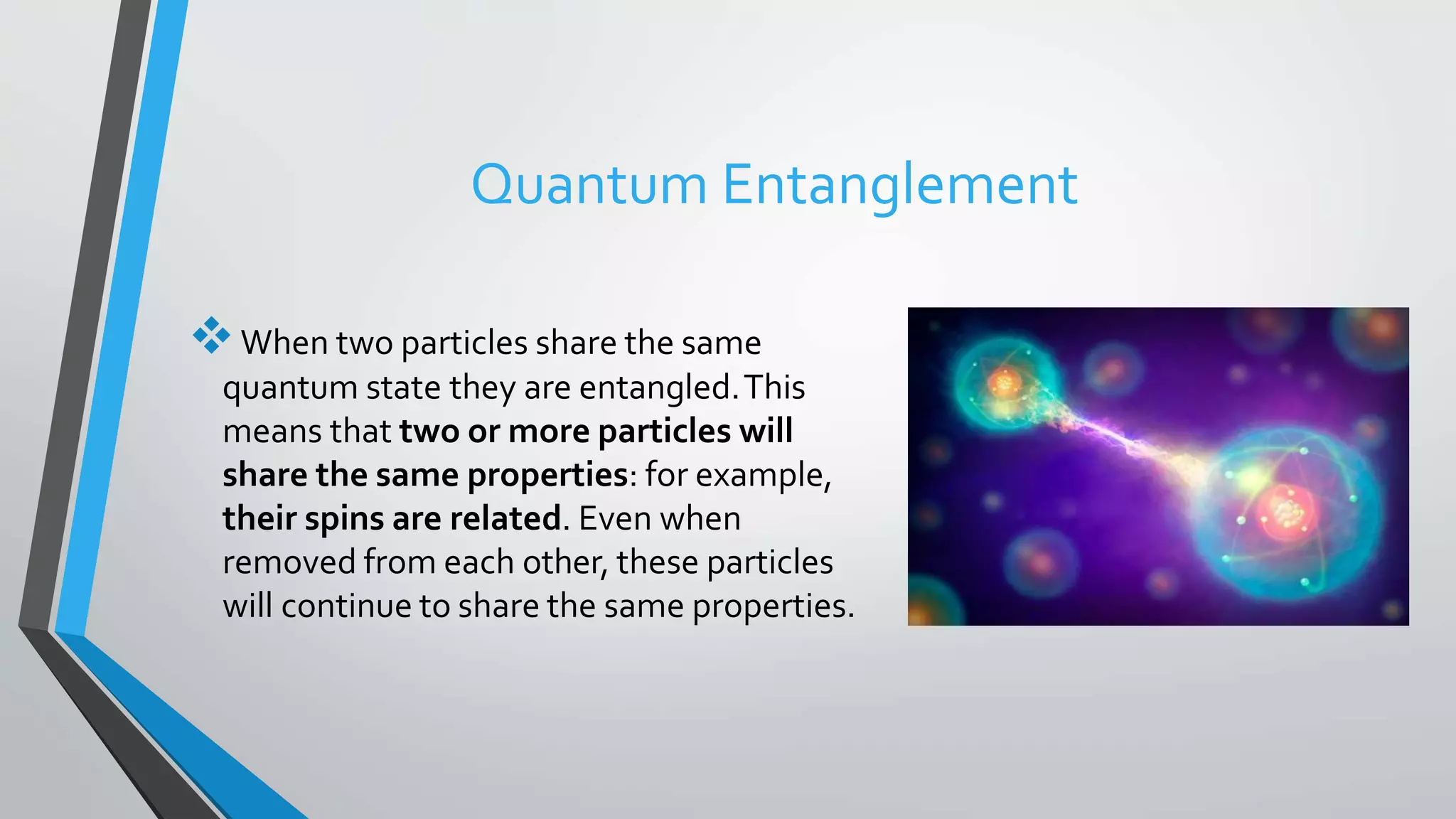 Quantum Entanglement

❖ When two particles share the same quantum state they are entangled. This means that two or more particles will share the same properties: for example, their spins are related. Even when removed from each other, these particles will continue to share the same properties.